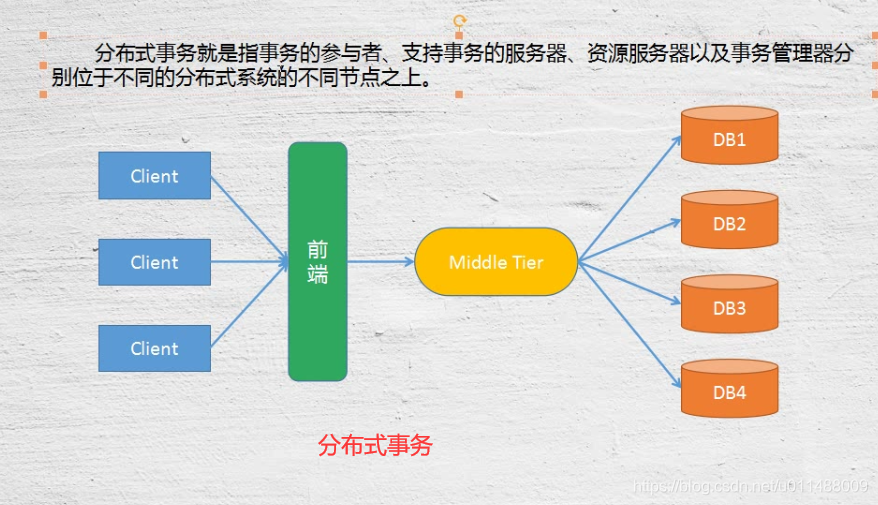 分布式事务就是指事务的参与者、支持事务的服务器、资源服务器以及事务管理器分别位于不同的分布式系统的不同节点之上。

Client

Client

Client

前端

Middle Tier

DB1

DB2

DB3

DB4

分布式事务

https://blog.csdn.net/u011488009